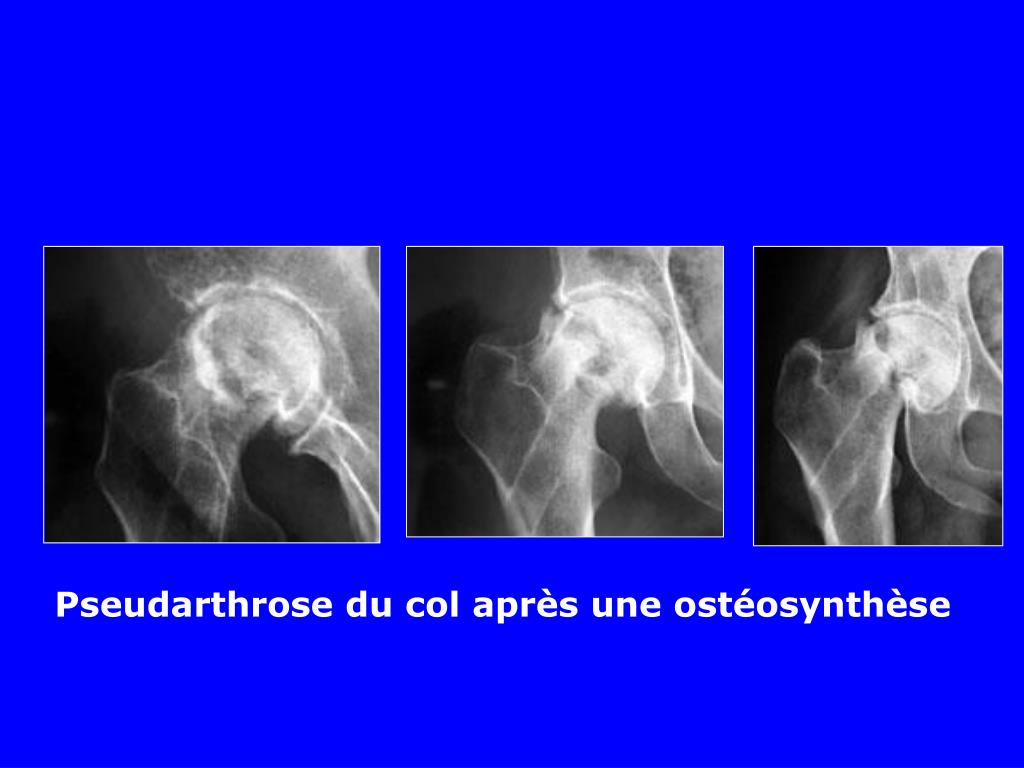 Pseudarthrose du col après une ostéosynthèse